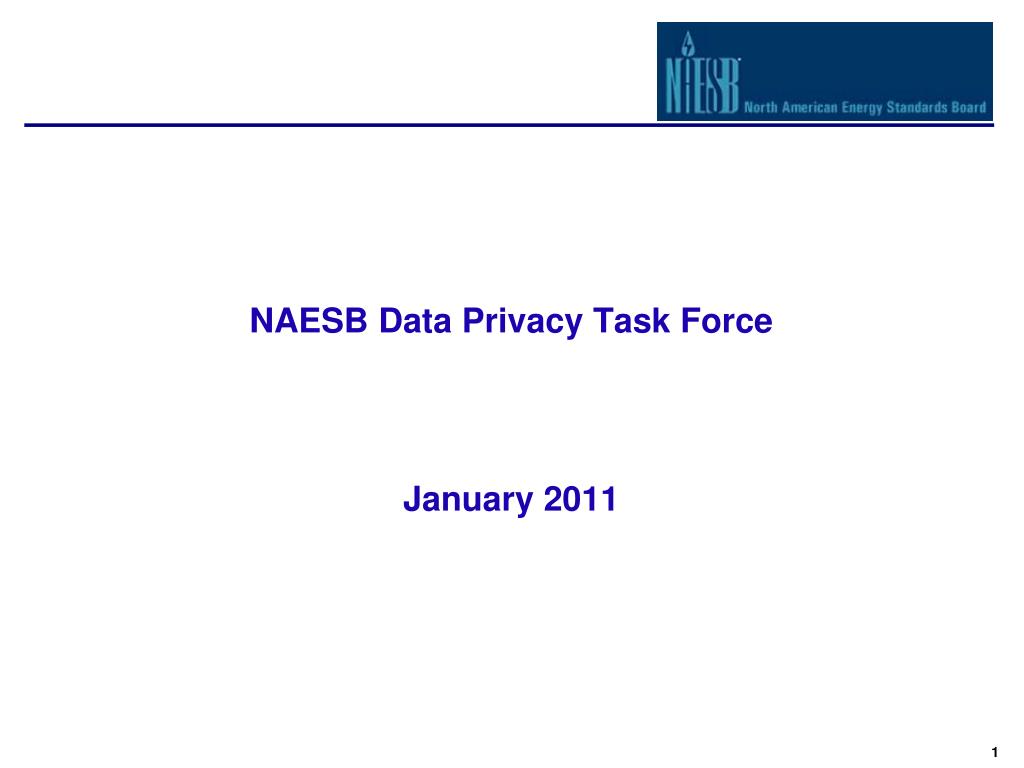 NAESB North American Energy Standards Board

NAESB Data Privacy Task Force

January 2011

1